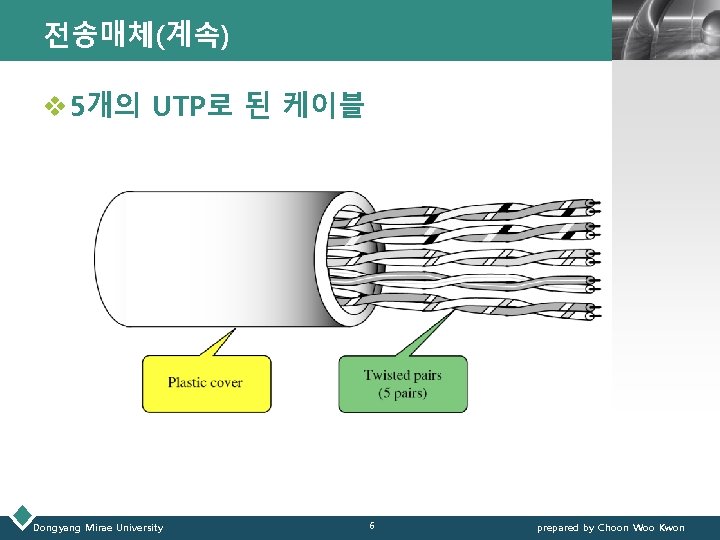 전송매체(계속)

❖ 5개의 UTP로 된 케이블

Plastic cover

Twisted pairs
(5 pairs)

Dongyang Mirae University

6

prepared by Choon Woo Kwon